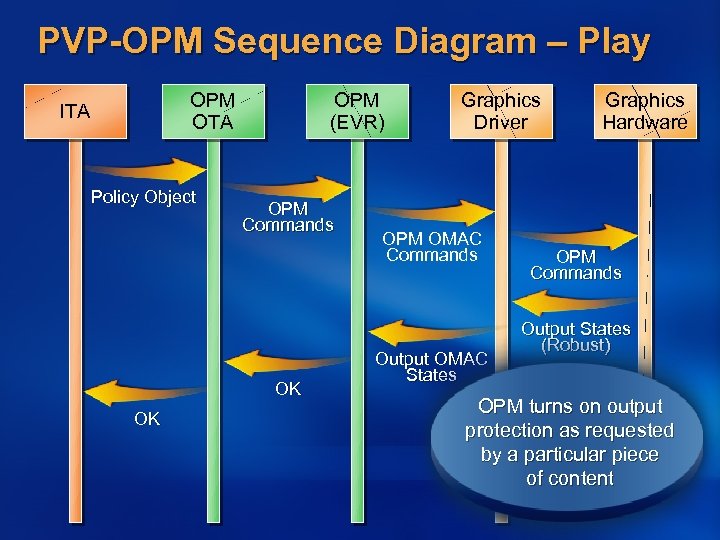 PVP-OPM Sequence Diagram – Play

ITA

OPM OTA

OPM (EVR)

Graphics Driver

Graphics Hardware

Policy Object

OPM Commands

OPM OMAC Commands

OPM Commands

Output States (Robust)

Output OMAC States

OK

OK

OPM turns on output protection as requested by a particular piece of content